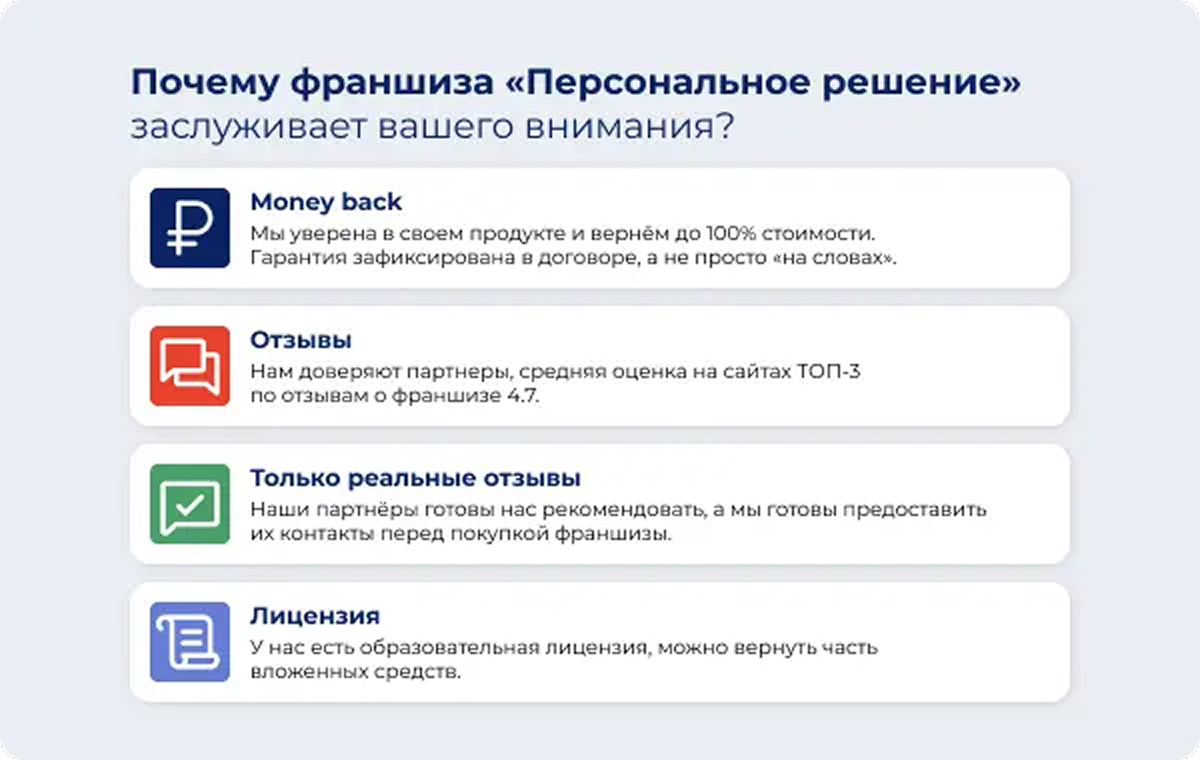 Почему франшиза «Персональное решение» заслуживает вашего внимания?

Money back
Мы уверена в своем продукте и вернём до 100% стоимости. Гарантия зафиксирована в договоре, а не просто «на словах».

Отзывы
Нам доверяют партнеры, средняя оценка на сайтах ТОП-3 по отзывам о франшизе 4.7.

Только реальные отзывы
Наши партнёры готовы нас рекомендовать, а мы готовы предоставить их контакты перед покупкой франшизы.

Лицензия
У нас есть образовательная лицензия, можно вернуть часть вложенных средств.